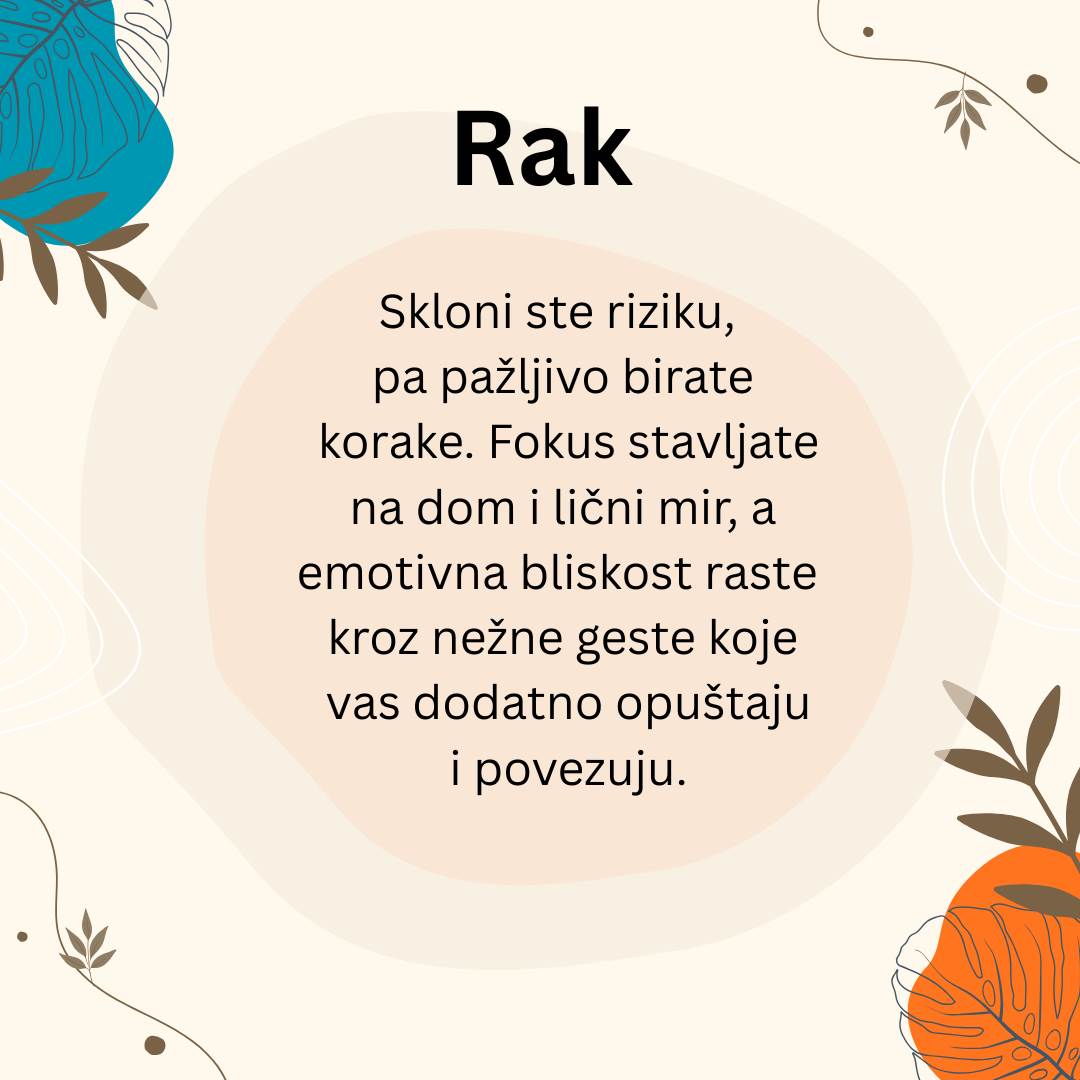 Rak

Skloni ste riziku, pa pažljivo birate korake. Fokus stavljate na dom i lični mir, a emotivna bliskost raste kroz nežne geste koje vas dodatno opuštaju i povezuju.